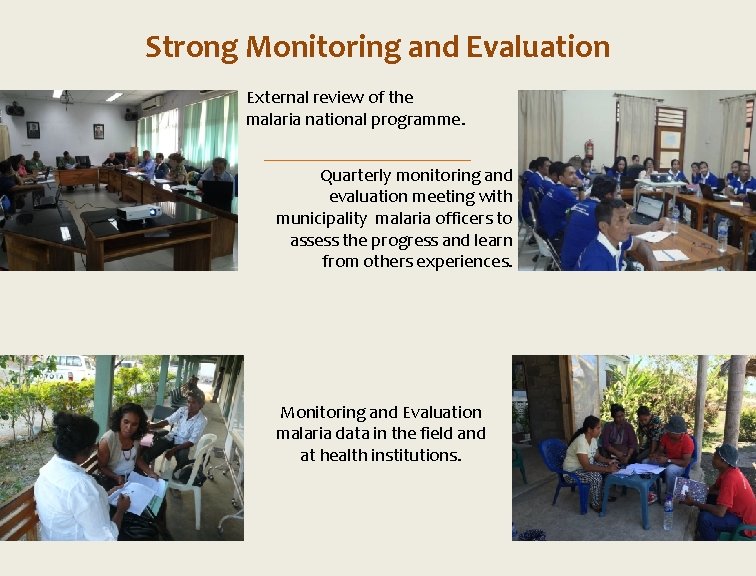 Strong Monitoring and Evaluation

External review of the malaria national programme.

Quarterly monitoring and evaluation meeting with municipality malaria officers to assess the progress and learn from others experiences.

Monitoring and Evaluation malaria data in the field and at health institutions.